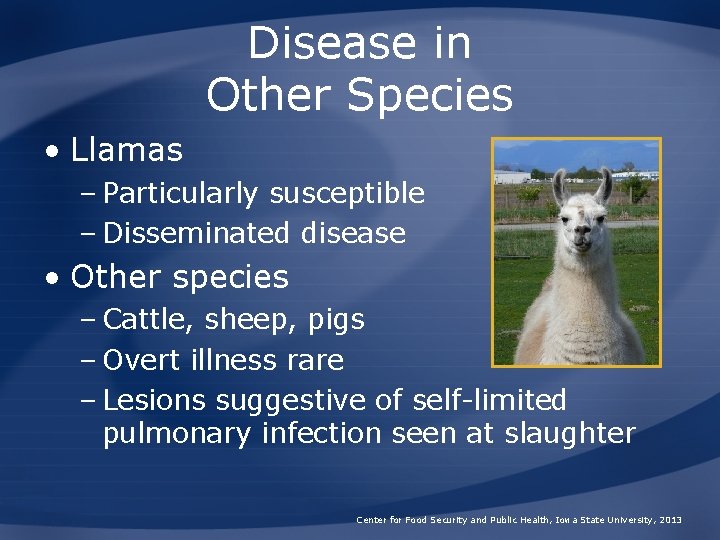 Disease in Other Species

• Llamas
– Particularly susceptible
– Disseminated disease
• Other species
– Cattle, sheep, pigs
– Overt illness rare
– Lesions suggestive of self-limited pulmonary infection seen at slaughter

Center for Food Security and Public Health, Iowa State University, 2013